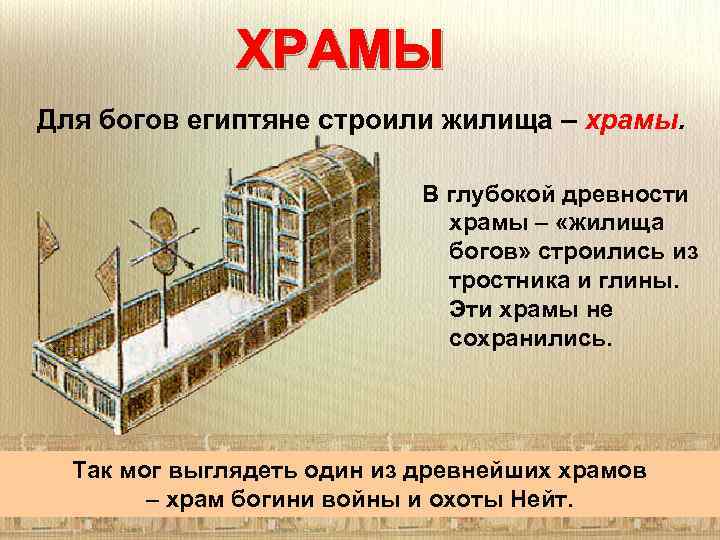 ХРАМЫ

Для богов египтяне строили жилища – храмы.

В глубокой древности храмы – «жилища богов» строились из тростника и глины. Эти храмы не сохранились.

Так мог выглядеть один из древнейших храмов – храм богини войны и охоты Нейт.